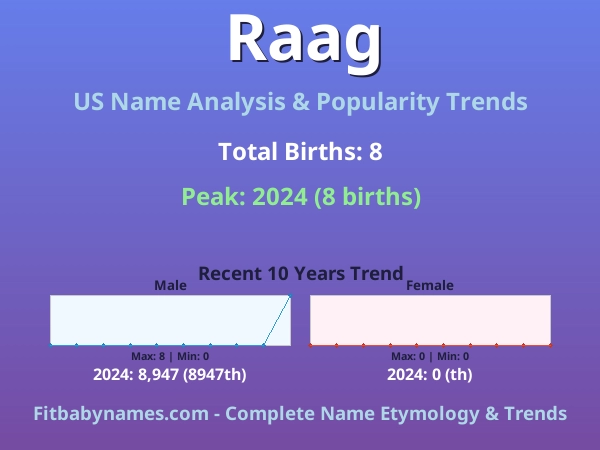 Raag

US Name Analysis & Popularity Trends

Total Births: 8

Peak: 2024 (8 births)

Recent 10 Years Trend

Male

Max: 8 | Min: 0

2024: 8,947 (8947th)

Female

Max: 0 | Min: 0

2024: 0 (th)

Fitbabynames.com - Complete Name Etymology & Trends